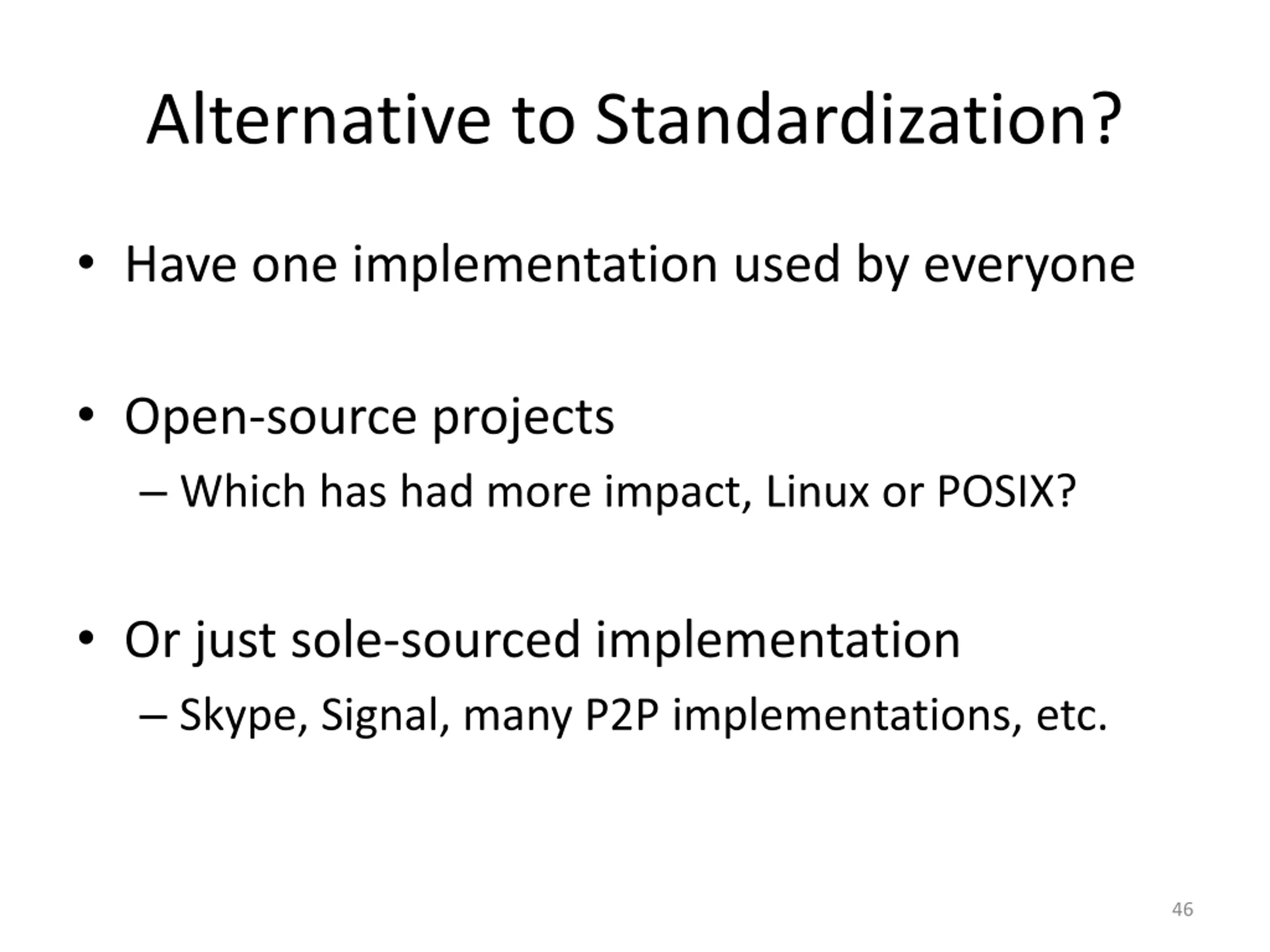 Alternative to Standardization?

• Have one implementation used by everyone

• Open-source projects
– Which has had more impact, Linux or POSIX?

• Or just sole-sourced implementation
– Skype, Signal, many P2P implementations, etc.

46